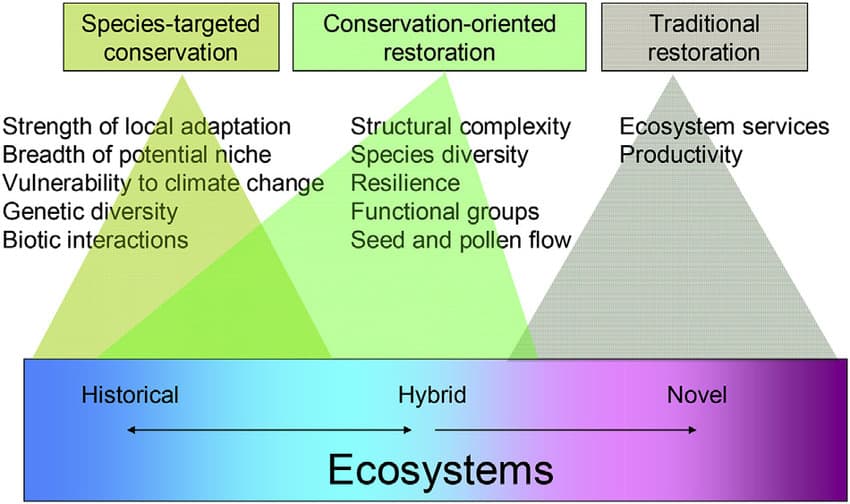 Species-targeted conservation

Conservation-oriented restoration

Traditional restoration

Strength of local adaptation
Breadth of potential niche
Vulnerability to climate change
Genetic diversity
Biotic interactions

Structural complexity
Species diversity
Resilience
Functional groups
Seed and pollen flow

Ecosystem services
Productivity

Historical

Hybrid

Novel

Ecosystems